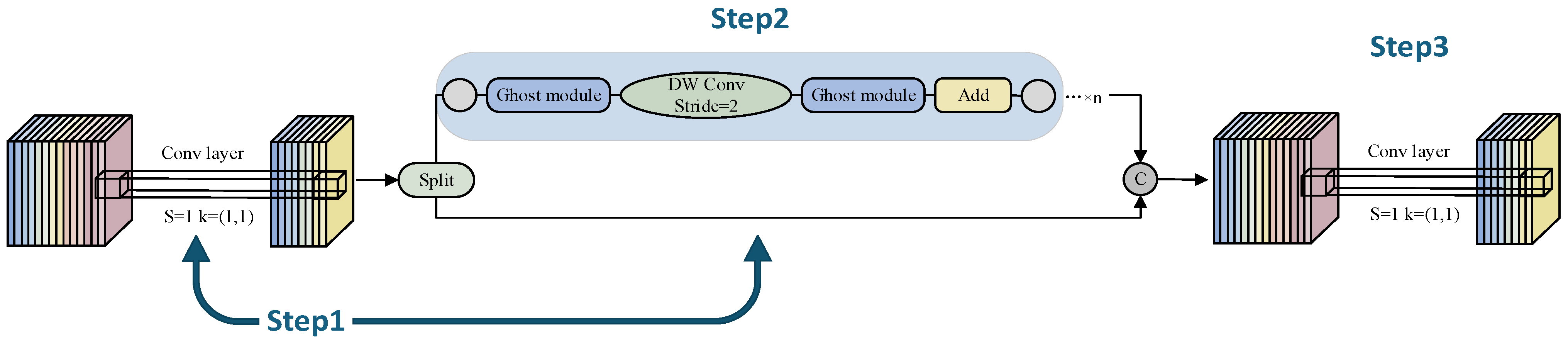 Step2

Step3

Ghost module

DW Conv
Stride=2

Ghost module

Add

···×n

Conv layer

S=1 k=(1,1)

Split

C

Conv layer

S=1 k=(1,1)

Step1